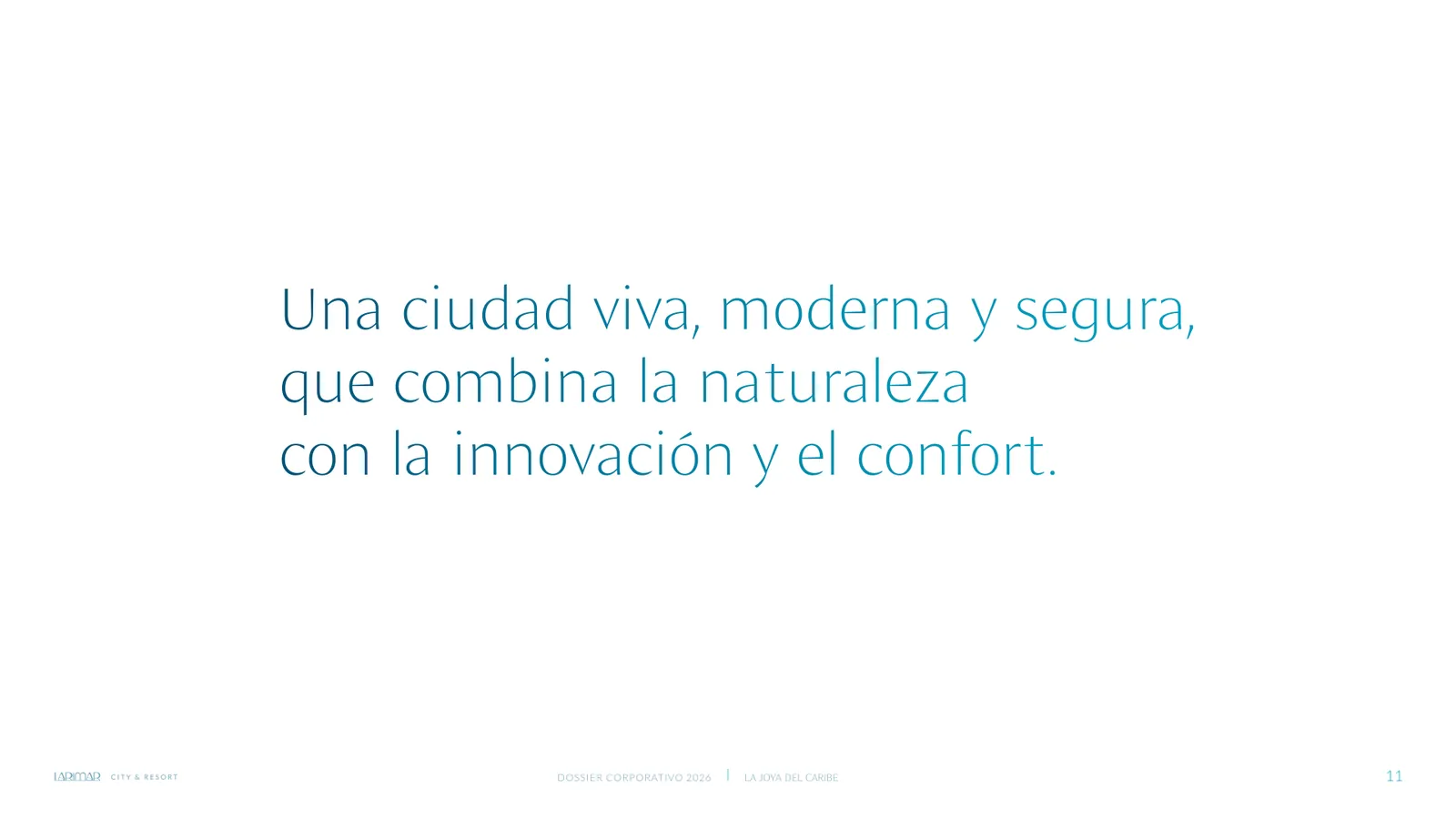 Una ciudad viva, moderna y segura, que combina la naturaleza con la innovación y el confort.

LARIMAR CITY & RESORT

DOSSIER CORPORATIVO 2026 | LA JOYA DEL CARIBE

11